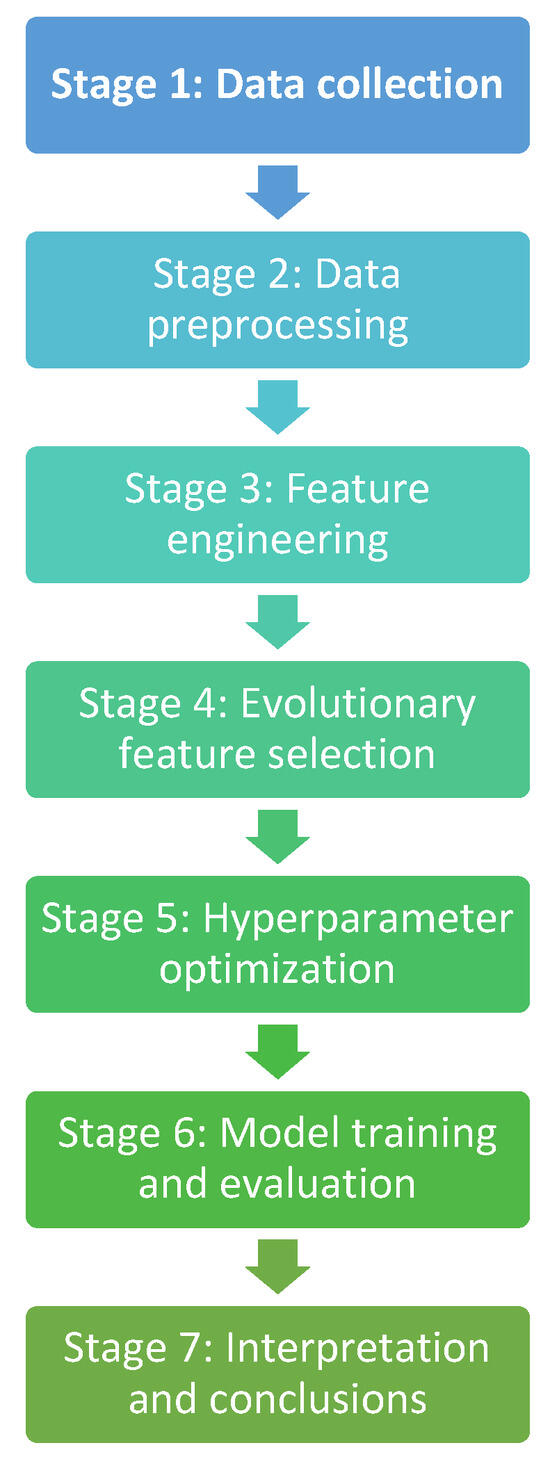 Stage 1: Data collection

Stage 2: Data preprocessing

Stage 3: Feature engineering

Stage 4: Evolutionary feature selection

Stage 5: Hyperparameter optimization

Stage 6: Model training and evaluation

Stage 7: Interpretation and conclusions